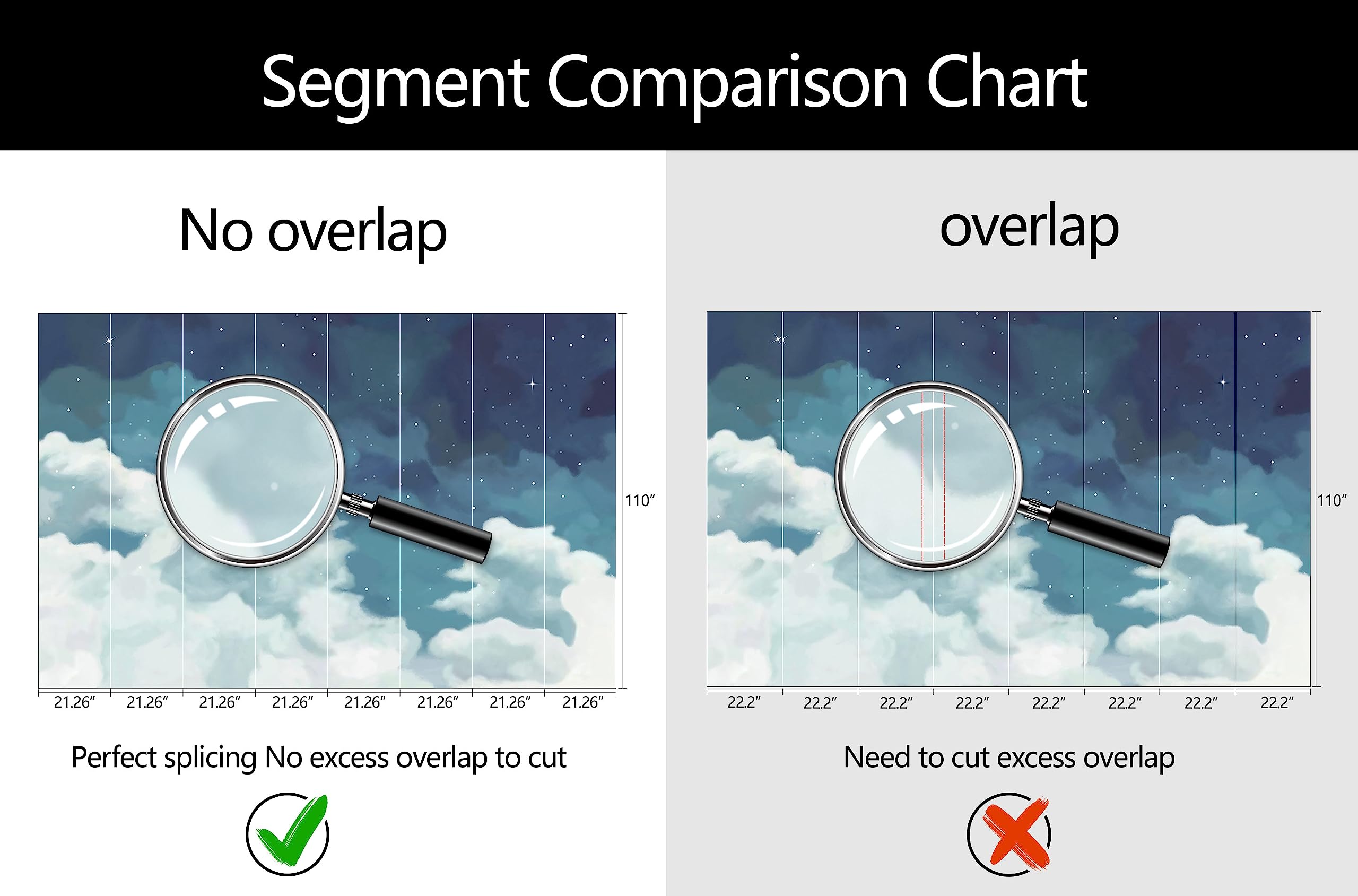 Segment Comparison Chart

No overlap

110″

21.26″ 21.26″ 21.26″ 21.26″ 21.26″ 21.26″ 21.26″ 21.26″

Perfect splicing No excess overlap to cut

overlap

110″

22.2″ 22.2″ 22.2″ 22.2″ 22.2″ 22.2″ 22.2″ 22.2″

Need to cut excess overlap